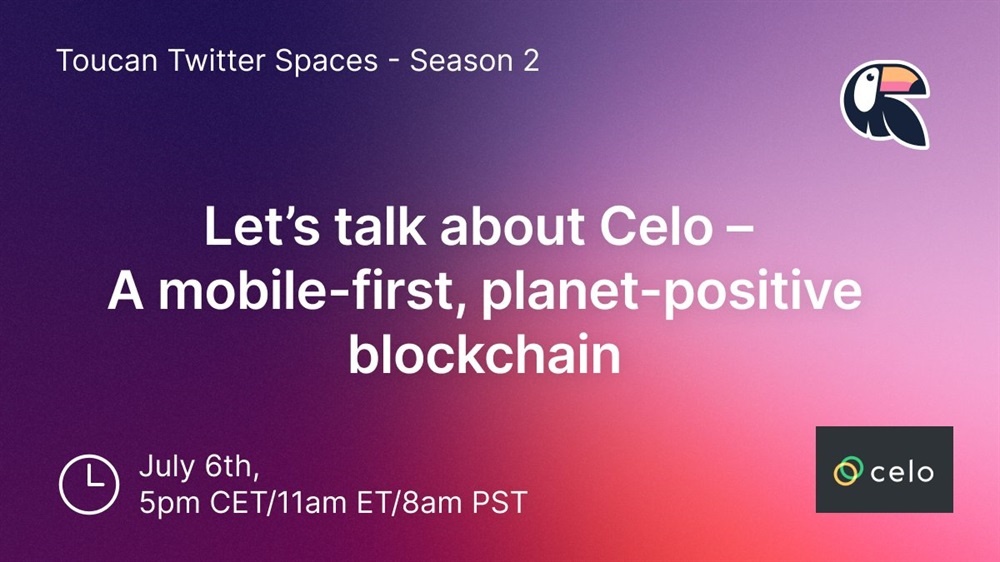 Toucan Twitter Spaces - Season 2

Let’s talk about Celo – A mobile-first, planet-positive blockchain

July 6th,
5pm CET/11am ET/8am PST

celo